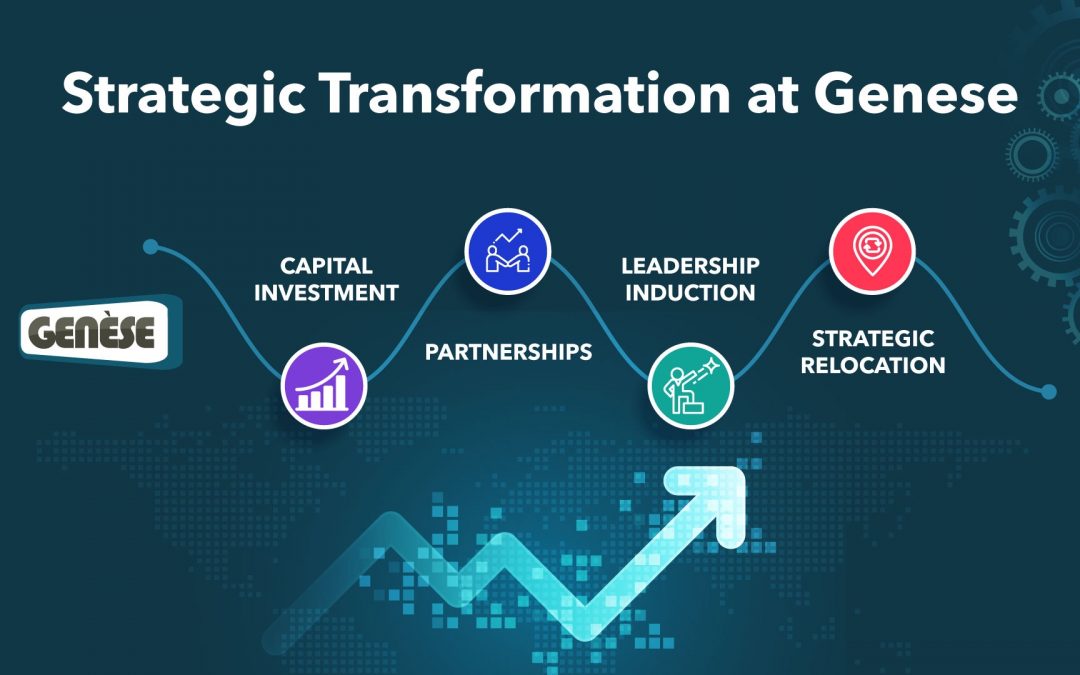 Strategic Transformation at Genese

GENÈSE

CAPITAL INVESTMENT

PARTNERSHIPS

LEADERSHIP INDUCTION

STRATEGIC RELOCATION